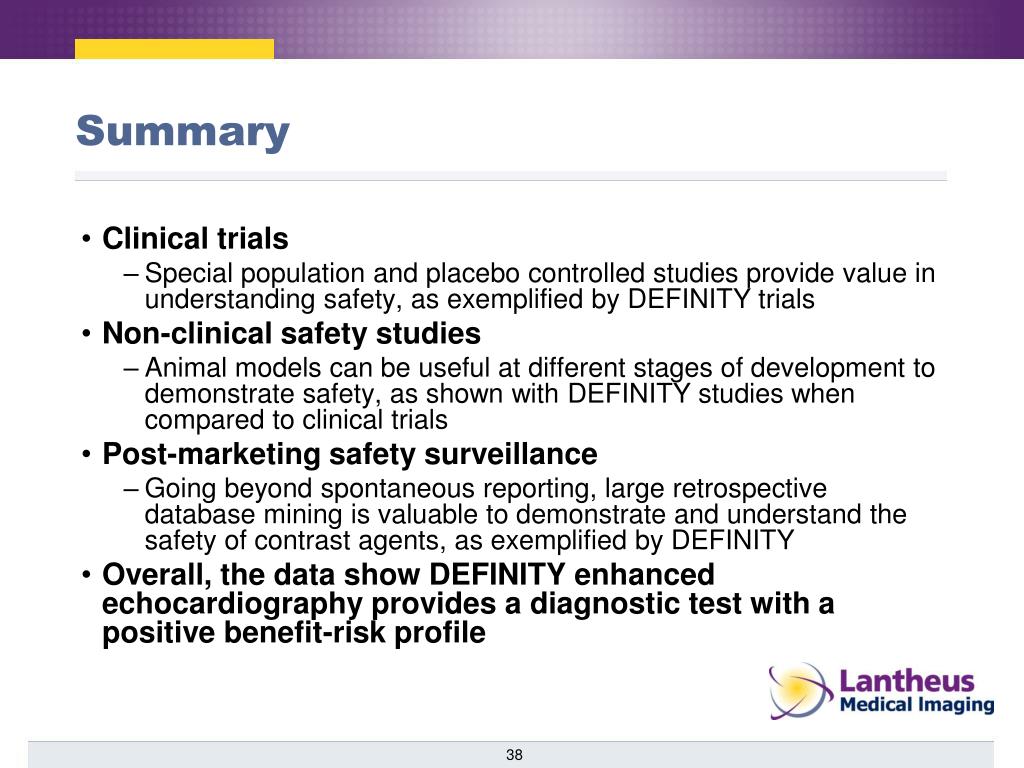 Summary

• Clinical trials
– Special population and placebo controlled studies provide value in understanding safety, as exemplified by DEFINITY trials
• Non-clinical safety studies
– Animal models can be useful at different stages of development to demonstrate safety, as shown with DEFINITY studies when compared to clinical trials
• Post-marketing safety surveillance
– Going beyond spontaneous reporting, large retrospective database mining is valuable to demonstrate and understand the safety of contrast agents, as exemplified by DEFINITY
• Overall, the data show DEFINITY enhanced echocardiography provides a diagnostic test with a positive benefit-risk profile

Lantheus Medical Imaging

38